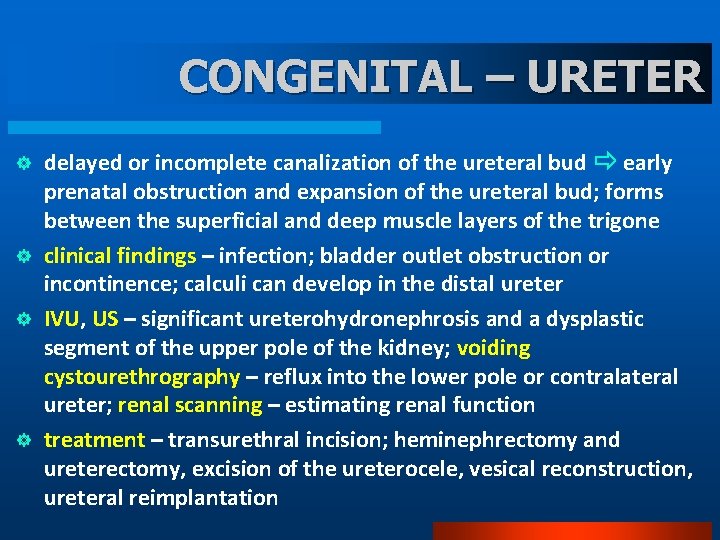 CONGENITAL – URETER

delayed or incomplete canalization of the ureteral bud ⇨ early prenatal obstruction and expansion of the ureteral bud; forms between the superficial and deep muscle layers of the trigone

clinical findings – infection; bladder outlet obstruction or incontinence; calculi can develop in the distal ureter

IVU, US – significant ureterohydronephrosis and a dysplastic segment of the upper pole of the kidney; voiding cystourethrography – reflux into the lower pole or contralateral ureter; renal scanning – estimating renal function

treatment – transurethral incision; heminephrectomy and ureterectomy, excision of the ureterocele, vesical reconstruction, ureteral reimplantation